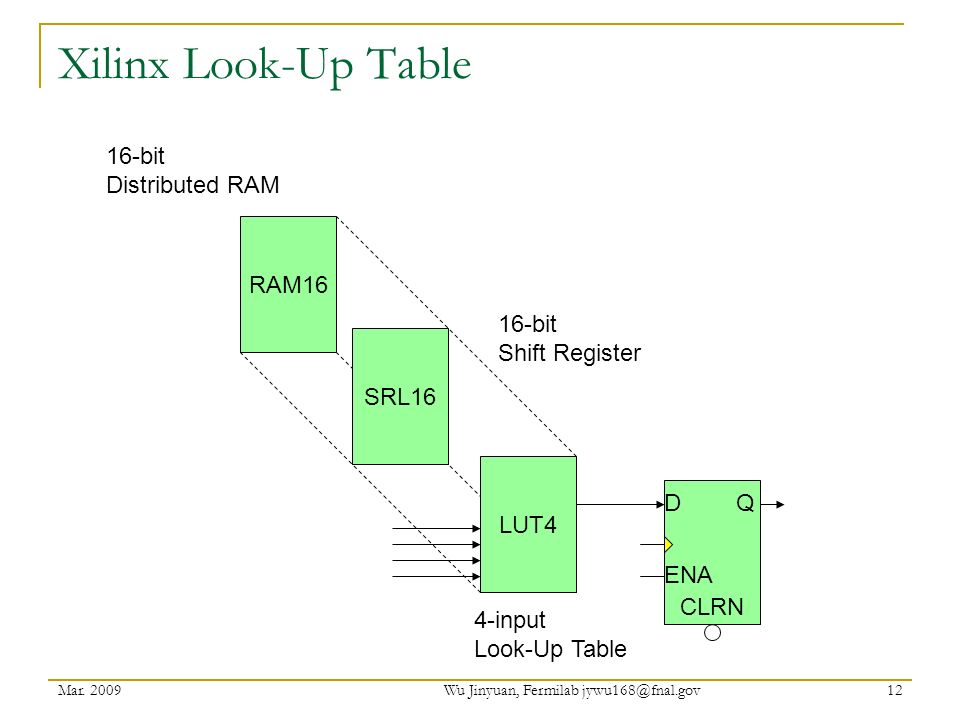 Xilinx Look-Up Table

16-bit
Distributed RAM

RAM16

16-bit
Shift Register

SRL16

LUT4

D Q

ENA

CLRN

4-input
Look-Up Table

Mar. 2009

Wu Jinyuan, Fermilab jywu168@fnal.gov

12